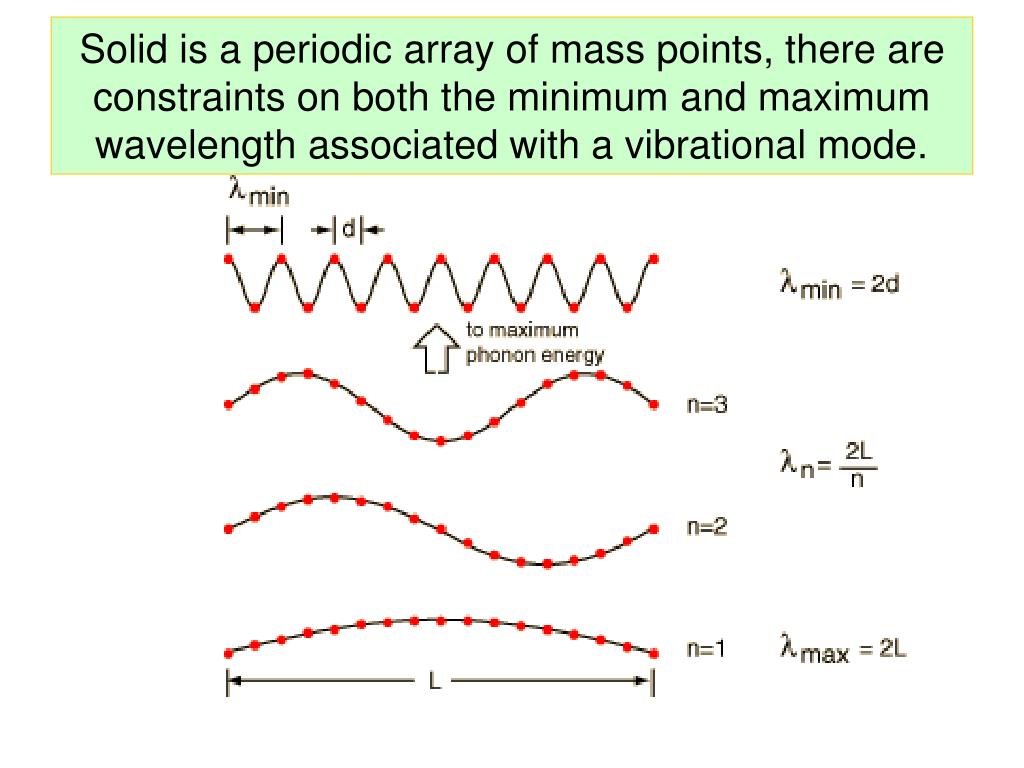 Solid is a periodic array of mass points, there are constraints on both the minimum and maximum wavelength associated with a vibrational mode.

$\lambda_{min}$

d

$\lambda_{min} = 2d$

to maximum phonon energy

n=3

$\lambda_n = \frac{2L}{n}$

n=2

n=1

$\lambda_{max} = 2L$

L